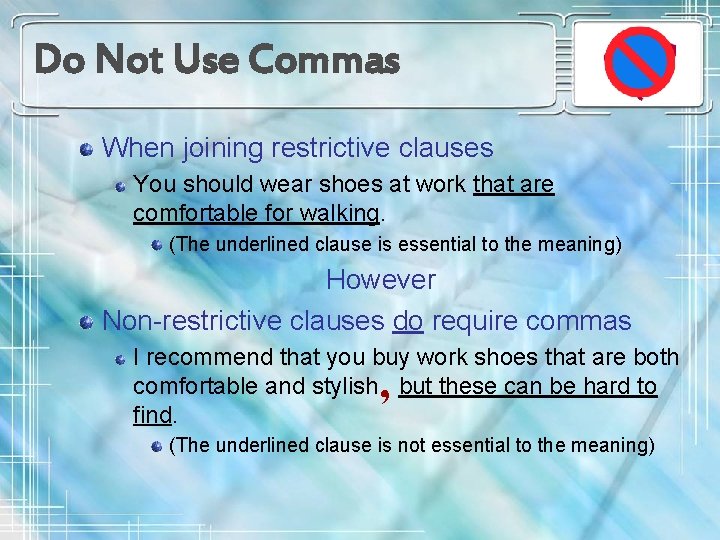 Do Not Use Commas

When joining restrictive clauses

You should wear shoes at work that are comfortable for walking.

(The underlined clause is essential to the meaning)

However

Non-restrictive clauses do require commas

I recommend that you buy work shoes that are both comfortable and stylish, but these can be hard to find.

(The underlined clause is not essential to the meaning)